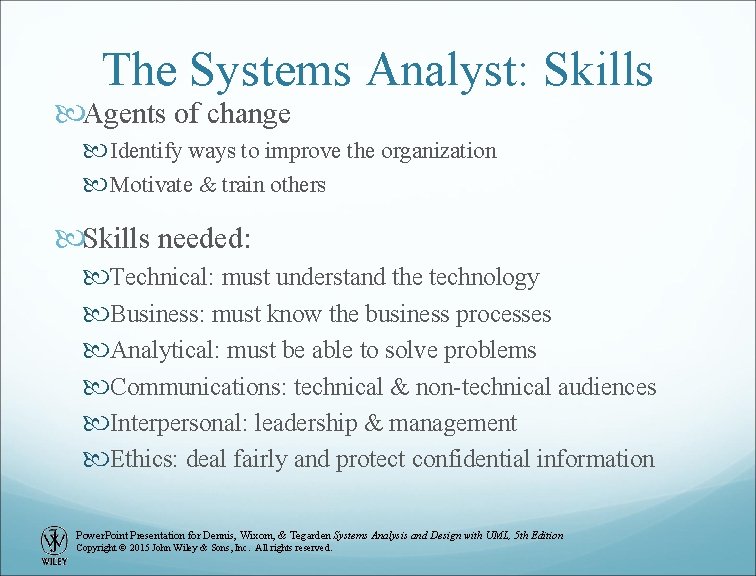 The Systems Analyst: Skills

Agents of change

Identify ways to improve the organization

Motivate & train others

Skills needed:

Technical: must understand the technology

Business: must know the business processes

Analytical: must be able to solve problems

Communications: technical & non-technical audiences

Interpersonal: leadership & management

Ethics: deal fairly and protect confidential information

WILEY

PowerPoint Presentation for Dennis, Wixom, & Tegarden Systems Analysis and Design with UML, 5th Edition
Copyright © 2015 John Wiley & Sons, Inc. All rights reserved.